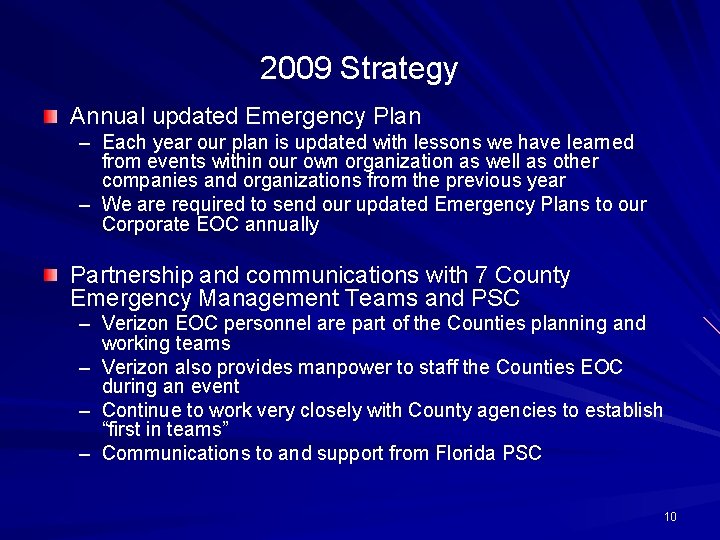 2009 Strategy

Annual updated Emergency Plan
– Each year our plan is updated with lessons we have learned from events within our own organization as well as other companies and organizations from the previous year
– We are required to send our updated Emergency Plans to our Corporate EOC annually

Partnership and communications with 7 County Emergency Management Teams and PSC
– Verizon EOC personnel are part of the Counties planning and working teams
– Verizon also provides manpower to staff the Counties EOC during an event
– Continue to work very closely with County agencies to establish "first in teams"
– Communications to and support from Florida PSC

10